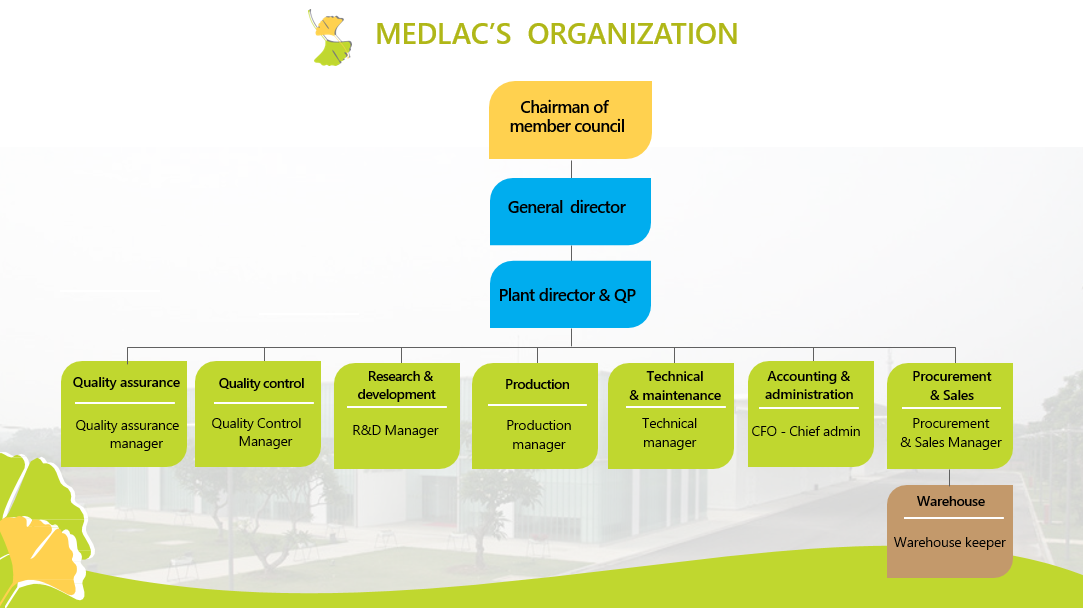 MEDLAC'S ORGANIZATION

Chairman of member council

General director

Plant director & QP

Quality assurance
Quality assurance manager

Quality control
Quality Control Manager

Research & development
R&D Manager

Production
Production manager

Technical & maintenance
Technical manager

Accounting & administration
CFO - Chief admin

Procurement & Sales
Procurement & Sales Manager

Warehouse
Warehouse keeper